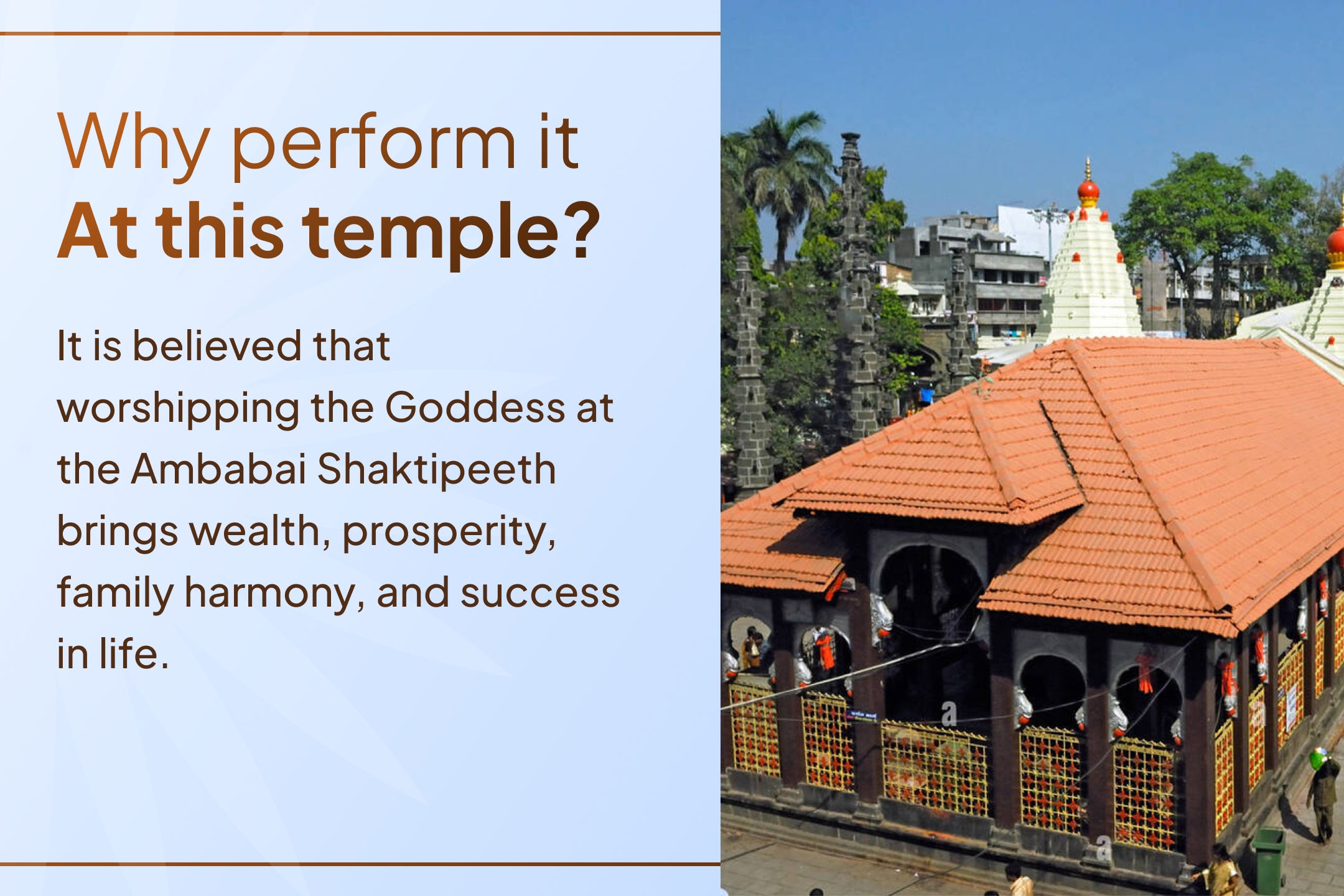 Why perform it
At this temple?

It is believed that worshipping the Goddess at the Ambabai Shaktipeeth brings wealth, prosperity, family harmony, and success in life.

a

a